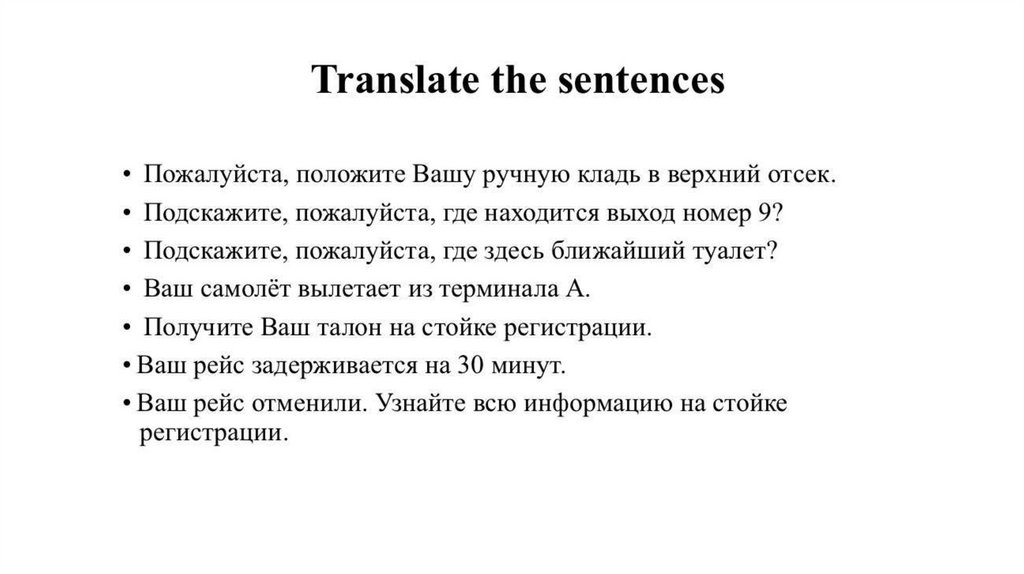 Translate the sentences

• Пожалуйста, положите Вашу ручную кладь в верхний отсек.
• Подскажите, пожалуйста, где находится выход номер 9?
• Подскажите, пожалуйста, где здесь ближайший туалет?
• Ваш самолёт вылетает из терминала А.
• Получите Ваш талон на стойке регистрации.
• Ваш рейс задерживается на 30 минут.
• Ваш рейс отменили. Узнайте всю информацию на стойке регистрации.